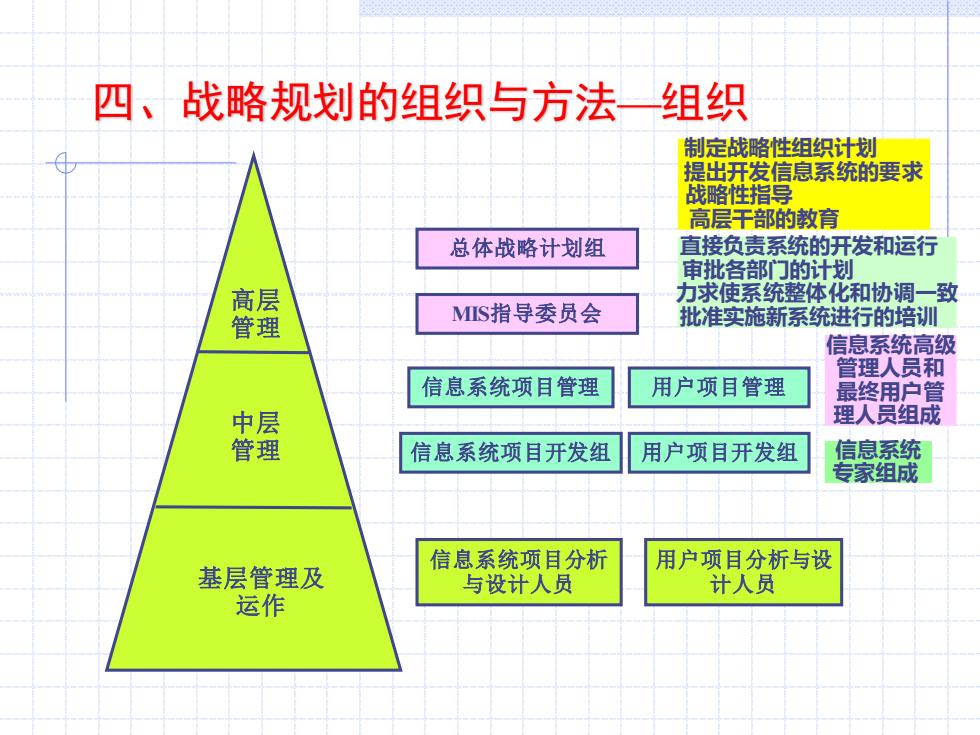 四、战略规划的组织与方法—组织

高层管理

中层管理

基层管理及运作

总体战略计划组

MIS指导委员会

信息系统项目管理

用户项目管理

信息系统项目开发组

用户项目开发组

信息系统项目分析与设计人员

用户项目分析与设计人员

制定战略性组织计划
提出开发信息系统的要求
战略性指导
高层干部的教育

直接负责系统的开发和运行
审批各部门的计划
力求使系统整体化和协调一致
批准实施新系统进行的培训

信息系统高级管理人员和最终用户管理人员组成

信息系统专家组成